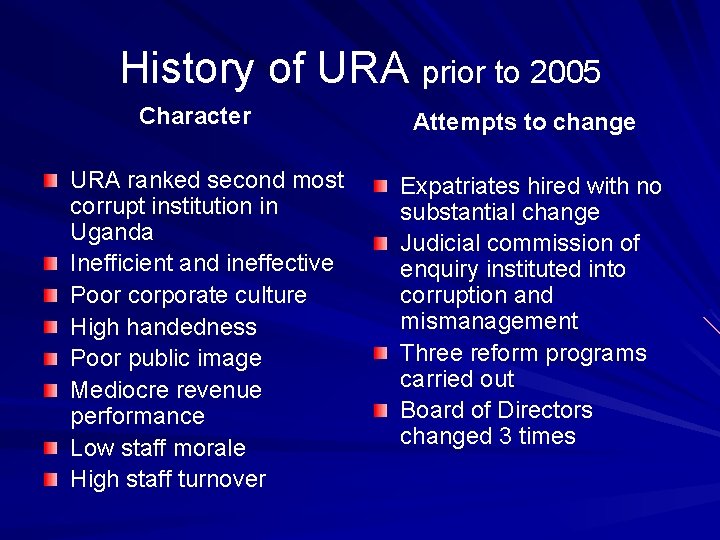 History of URA prior to 2005

Character

- URA ranked second most corrupt institution in Uganda
- Inefficient and ineffective
- Poor corporate culture
- High handedness
- Poor public image
- Mediocre revenue performance
- Low staff morale
- High staff turnover

Attempts to change

- Expatriates hired with no substantial change
- Judicial commission of enquiry instituted into corruption and mismanagement
- Three reform programs carried out
- Board of Directors changed 3 times